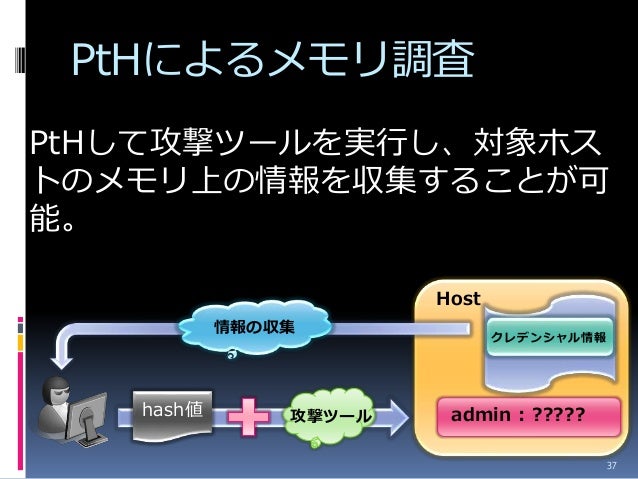 PtHによるメモリ調査

PtHして攻撃ツールを実行し、対象ホストのメモリ上の情報を収集することが可能。

Host

情報の収集

クレデンシャル情報

hash値

攻撃ツール

admin : ?????

37